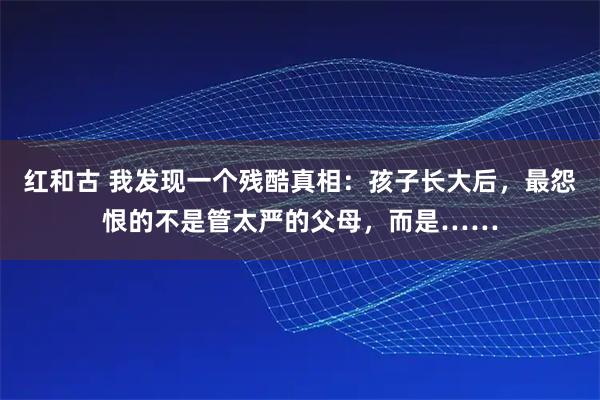 红和古 我发现一个残酷真相：孩子长大后，最怨恨的不是管太严的父母，而是……